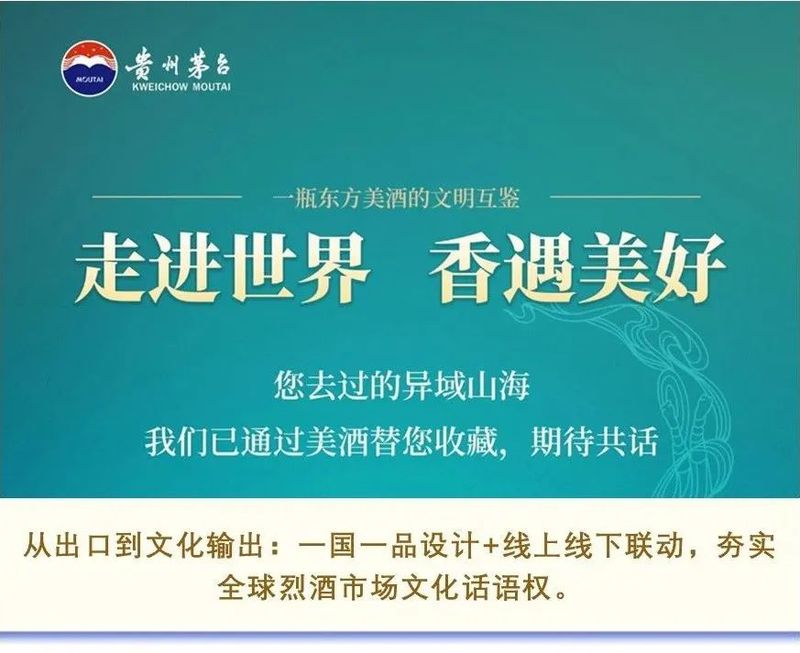 MOUTAI
贵州茅台
KWEICHOW MOUTAI

一瓶东方美酒的文明互鉴

走进世界 香遇美好

您去过的异域山海
我们已通过美酒替您收藏，期待共话

从出口到文化输出：一国一品设计+线上线下联动，夯实全球烈酒市场文化话语权。